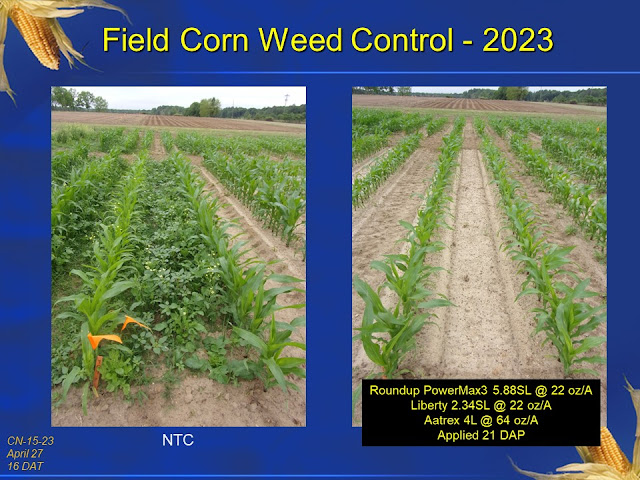 Field Corn Weed Control - 2023

NTC

Roundup PowerMax3 5.88SL @ 22 oz/A
Liberty 2.34SL @ 22 oz/A
Aatrex 4L @ 64 oz/A
Applied 21 DAP

CN-15-23
April 27
16 DAT